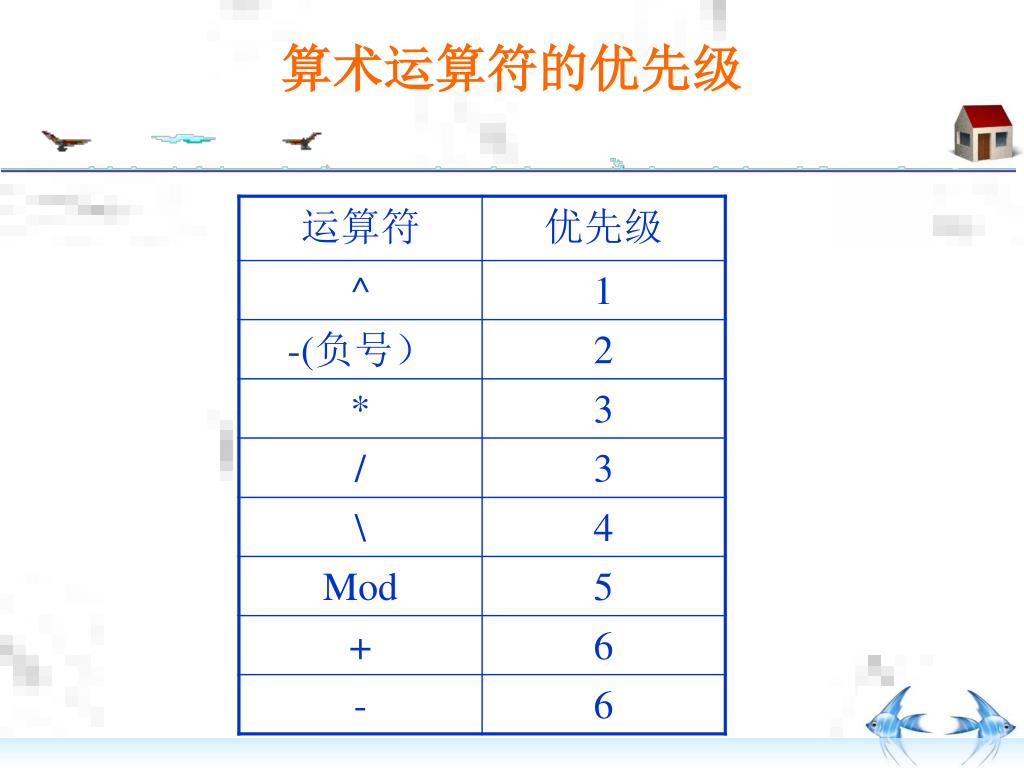 算术运算符的优先级

| 运算符 | 优先级 |
|---|---|
| ^ | 1 |
| -(负号） | 2 |
| * | 3 |
| / | 3 |
| \ | 4 |
| Mod | 5 |
| + | 6 |
| - | 6 |